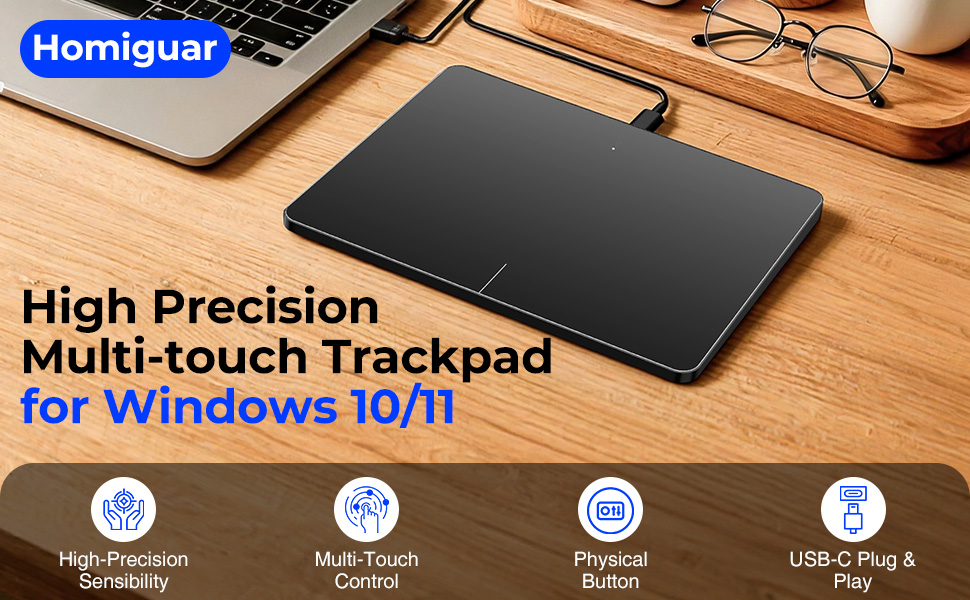 Homiguar

High Precision Multi-touch Trackpad for Windows 10/11

High-Precision Sensibility

Multi-Touch Control

Physical Button

USB-C Plug & Play